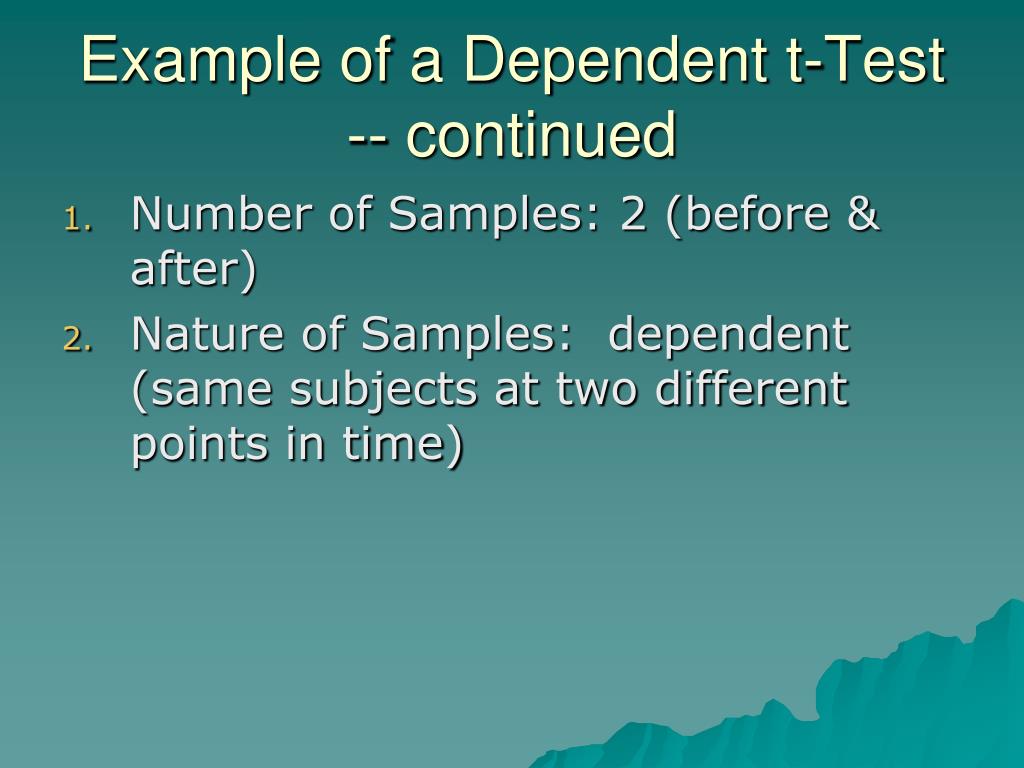 Example of a Dependent t-Test -- continued

1. Number of Samples: 2 (before & after)
2. Nature of Samples: dependent (same subjects at two different points in time)